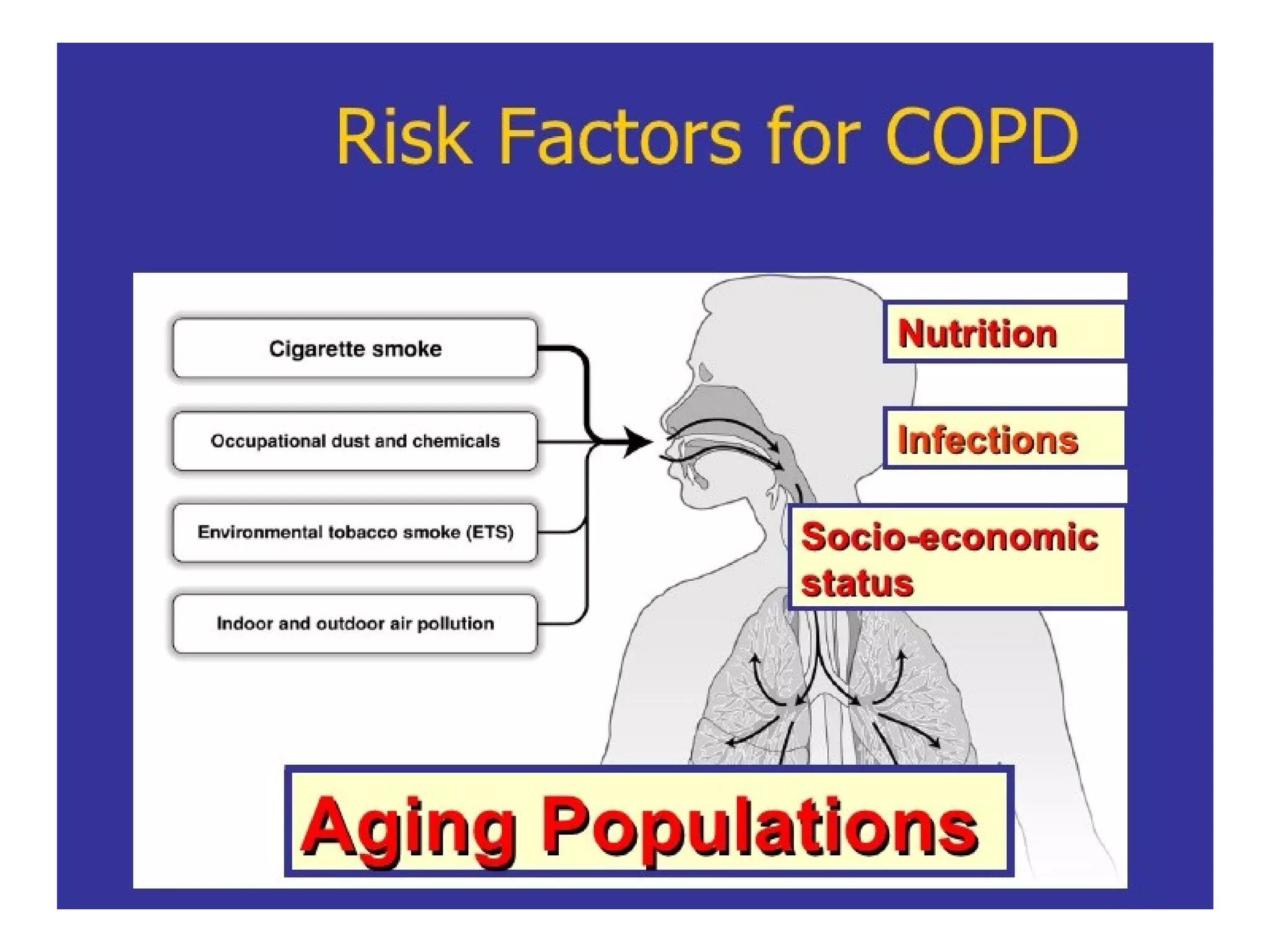 Risk Factors for COPD

Cigarette smoke

Occupational dust and chemicals

Environmental tobacco smoke (ETS)

Indoor and outdoor air pollution

Nutrition

Infections

Socio-economic status

Aging Populations